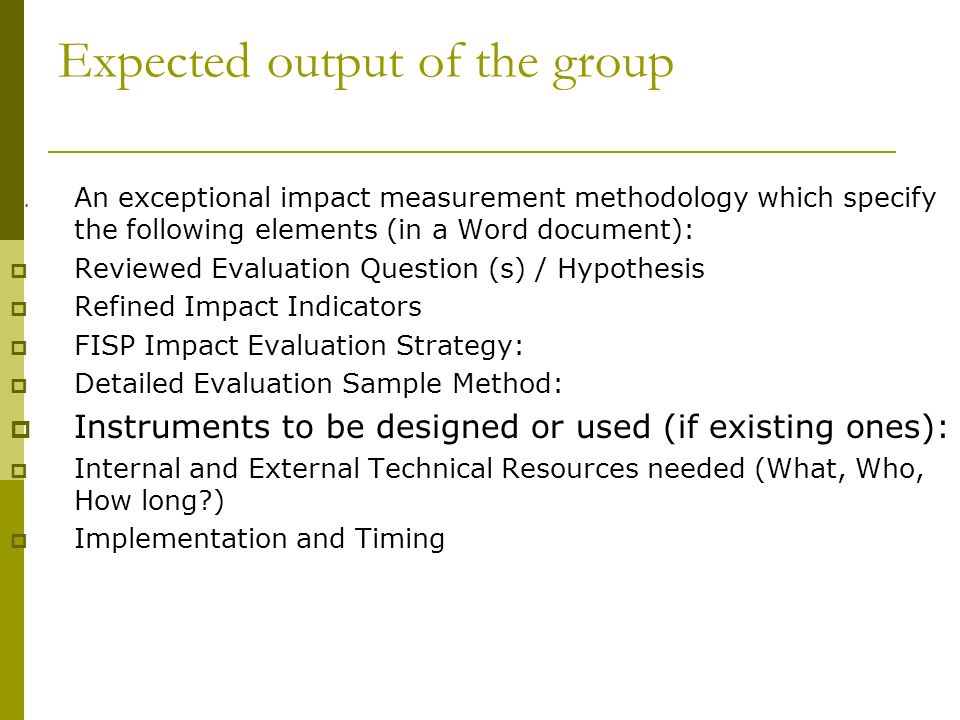 Expected output of the group

An exceptional impact measurement methodology which specify the following elements (in a Word document):

Reviewed Evaluation Question (s) / Hypothesis

Refined Impact Indicators

FISP Impact Evaluation Strategy:

Detailed Evaluation Sample Method:

Instruments to be designed or used (if existing ones):

Internal and External Technical Resources needed (What, Who, How long?)

Implementation and Timing